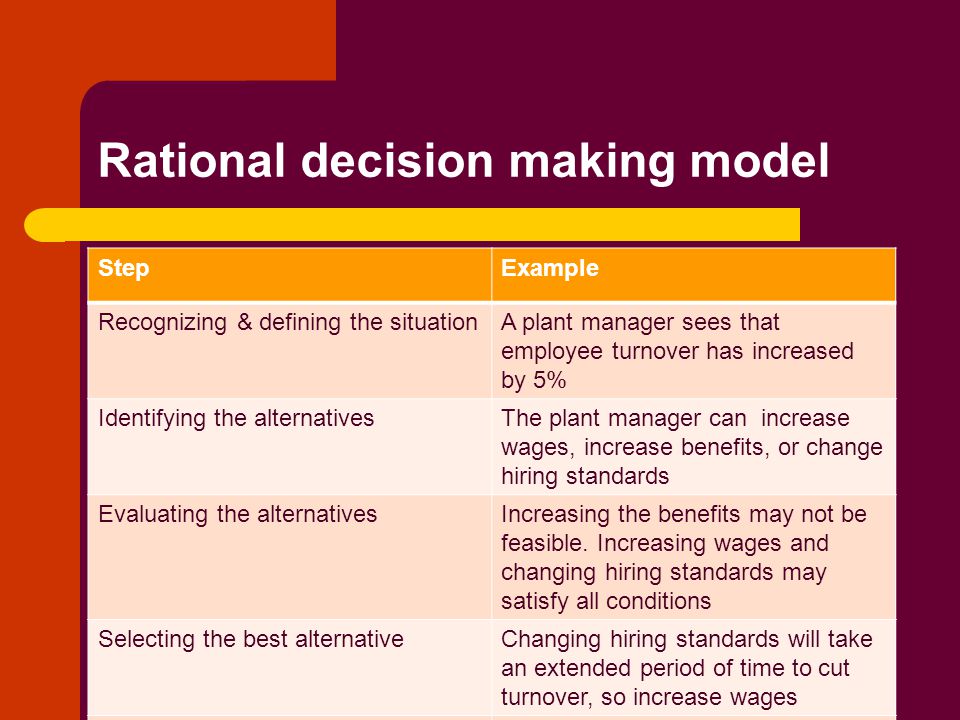 Rational decision making model

| Step | Example |
|---|---|
| Recognizing & defining the situation | A plant manager sees that employee turnover has increased by 5% |
| Identifying the alternatives | The plant manager can increase wages, increase benefits, or change hiring standards |
| Evaluating the alternatives | Increasing the benefits may not be feasible. Increasing wages and changing hiring standards may satisfy all conditions |
| Selecting the best alternative | Changing hiring standards will take an extended period of time to cut turnover, so increase wages |